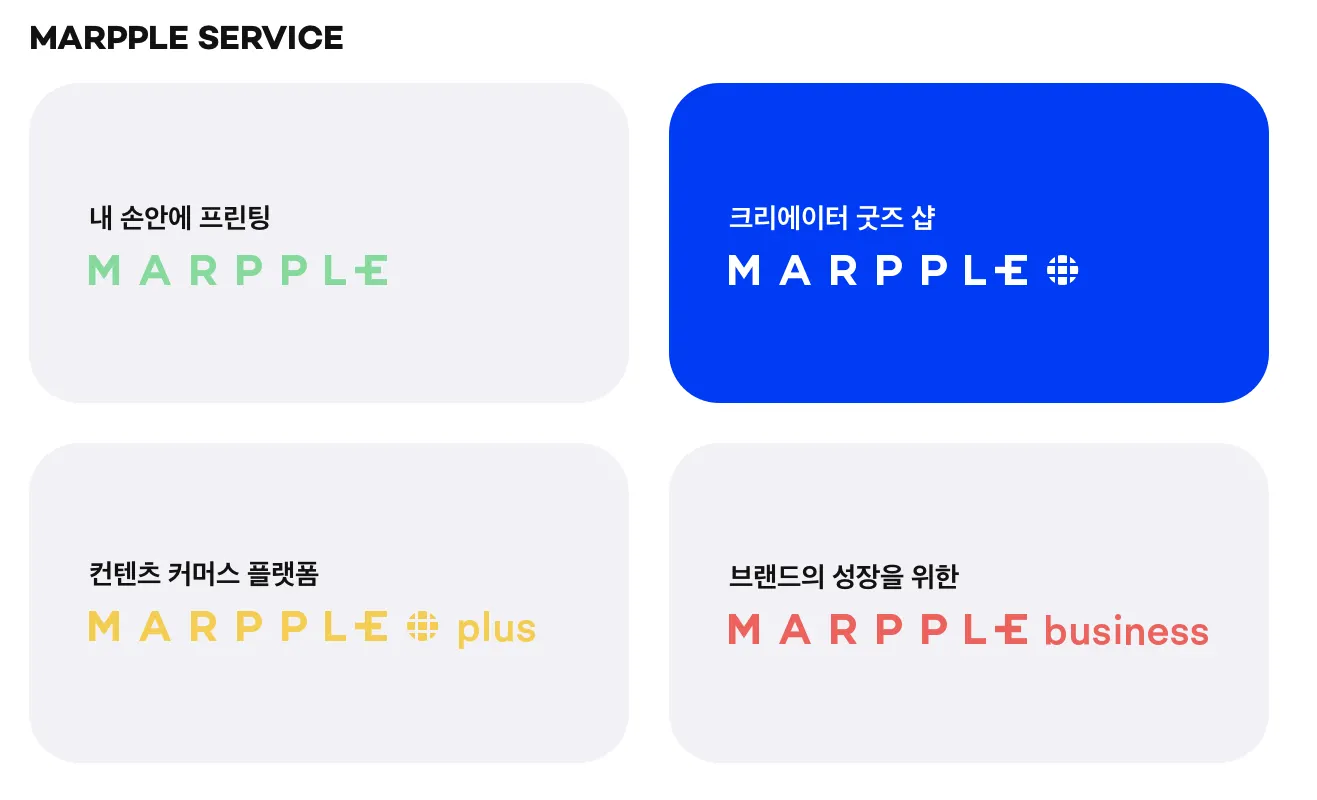 MARPPLE SERVICE

내 손안에 프린팅
MARPPLE

크리에이터 굿즈 샵
MARPPLE

컨텐츠 커머스 플랫폼
MARPPLE plus

브랜드의 성장을 위한
MARPPLE business